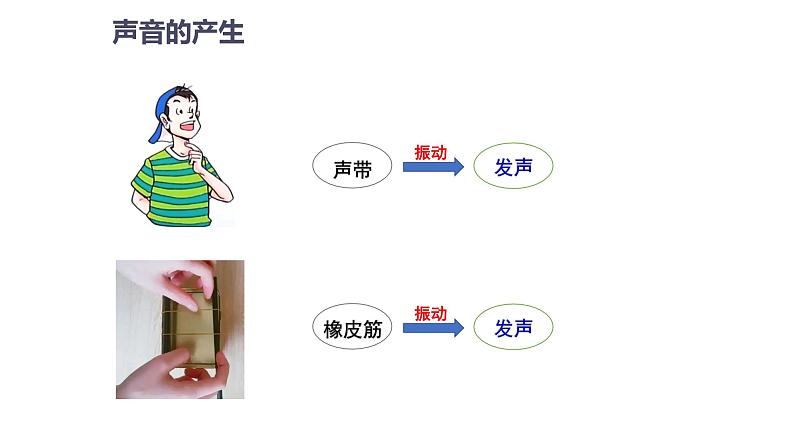 声音的产生

声带 振动 发声

橡皮筋 振动 发声